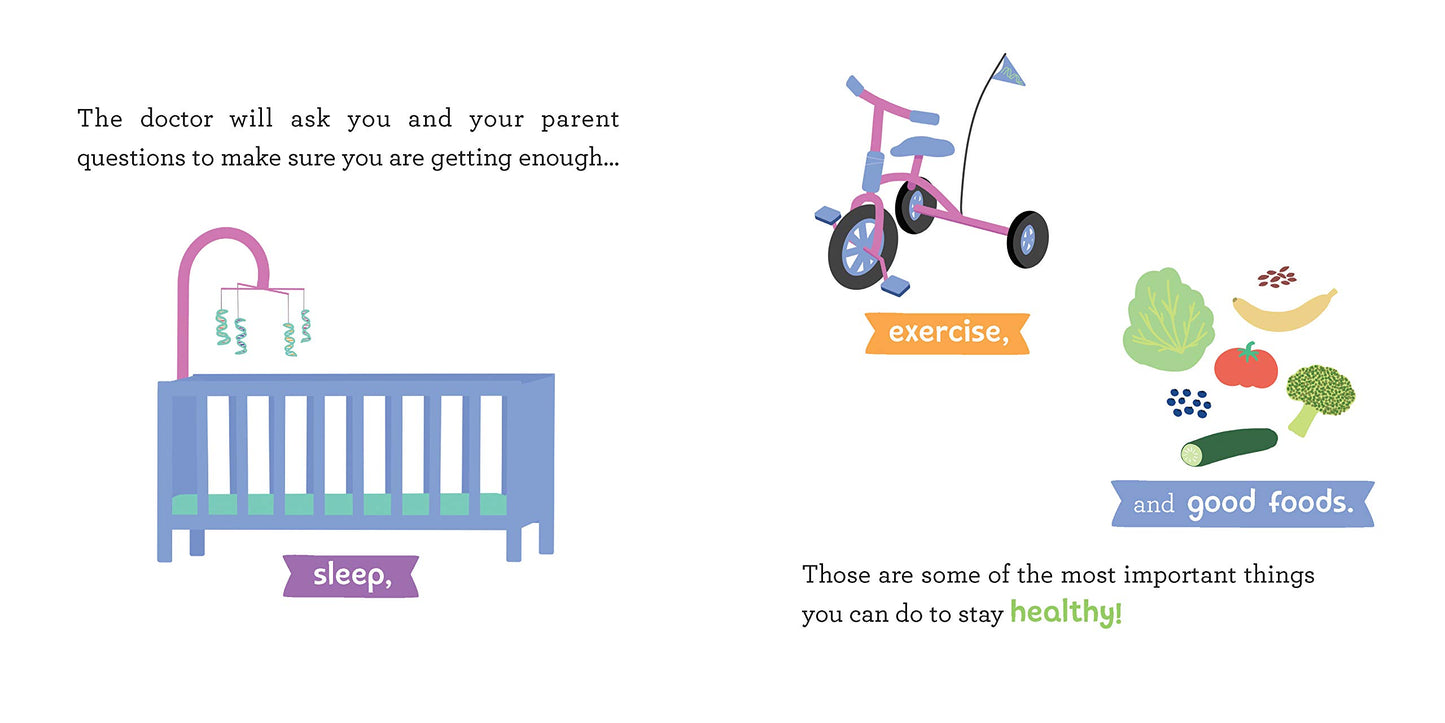 The doctor will ask you and your parent questions to make sure you are getting enough...

sleep,

exercise,

and good foods.

Those are some of the most important things you can do to stay healthy!